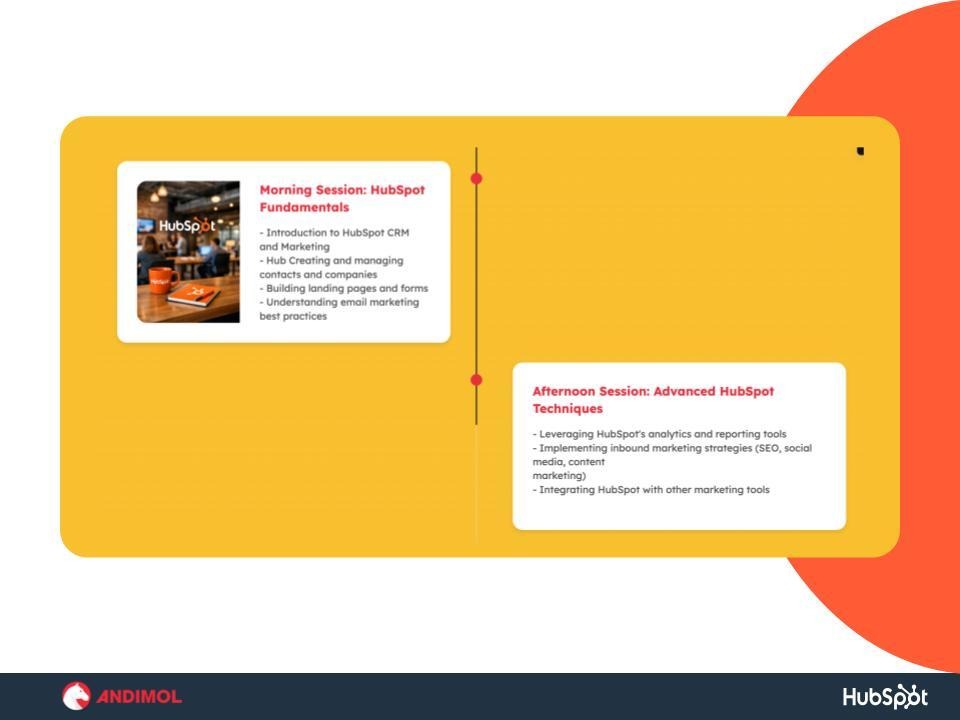 HubSpot

Morning Session: HubSpot Fundamentals

- Introduction to HubSpot CRM and Marketing
- Hub Creating and managing contacts and companies
- Building landing pages and forms
- Understanding email marketing best practices

Afternoon Session: Advanced HubSpot Techniques

- Leveraging HubSpot's analytics and reporting tools
- Implementing inbound marketing strategies (SEO, social media, content
marketing)
- Integrating HubSpot with other marketing tools

ANDIMOL

HubSpot